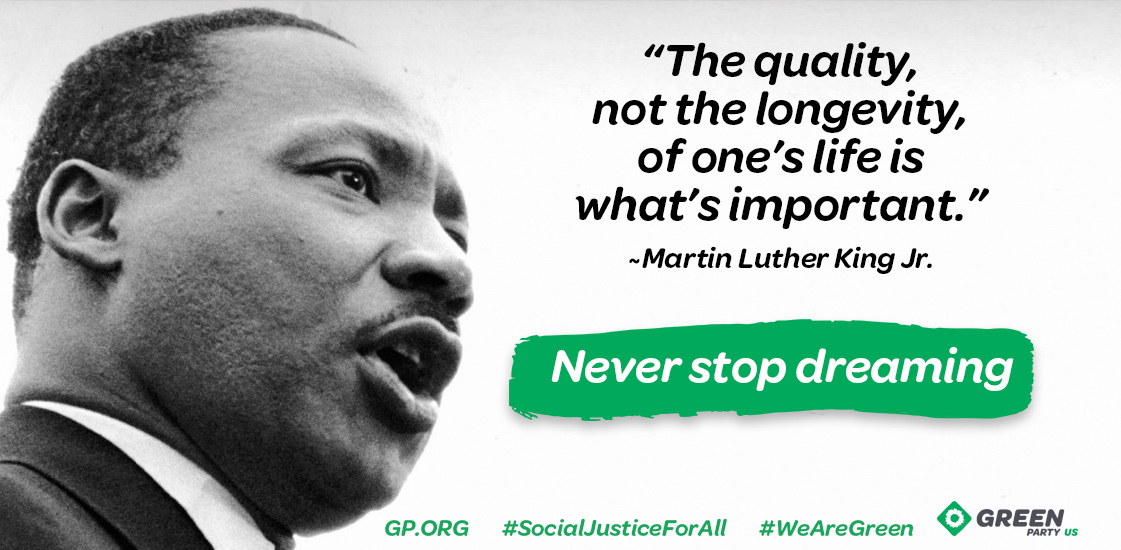 “The quality, not the longevity, of one’s life is what’s important.”
~Martin Luther King Jr.

Never stop dreaming

GP.ORG #SocialJusticeForAll #WeAreGreen GREEN PARTY US